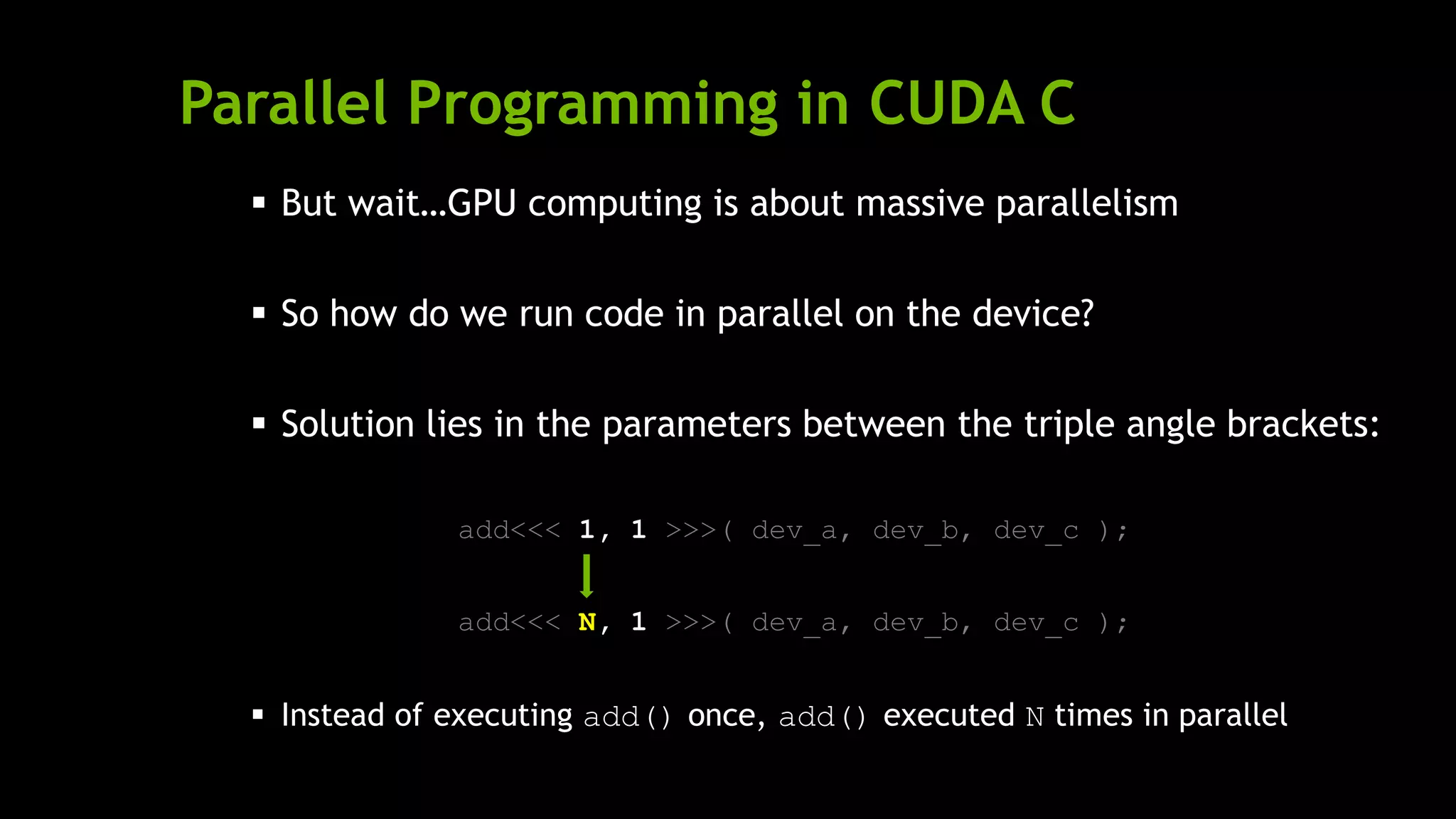 Parallel Programming in CUDA C

▪ But wait…GPU computing is about massive parallelism

▪ So how do we run code in parallel on the device?

▪ Solution lies in the parameters between the triple angle brackets:

add<<< 1, 1 >>>( dev_a, dev_b, dev_c );

add<<< N, 1 >>>( dev_a, dev_b, dev_c );

▪ Instead of executing add() once, add() executed N times in parallel